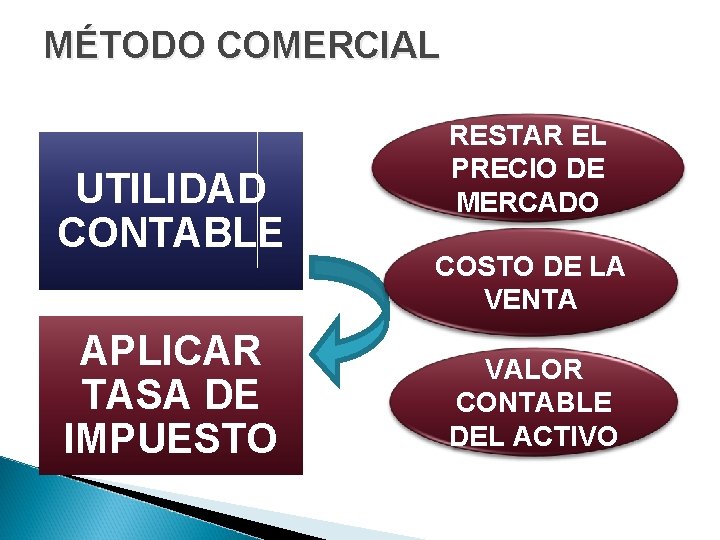 MÉTODO COMERCIAL

UTILIDAD CONTABLE

APLICAR TASA DE IMPUESTO

RESTAR EL PRECIO DE MERCADO

COSTO DE LA VENTA

VALOR CONTABLE DEL ACTIVO